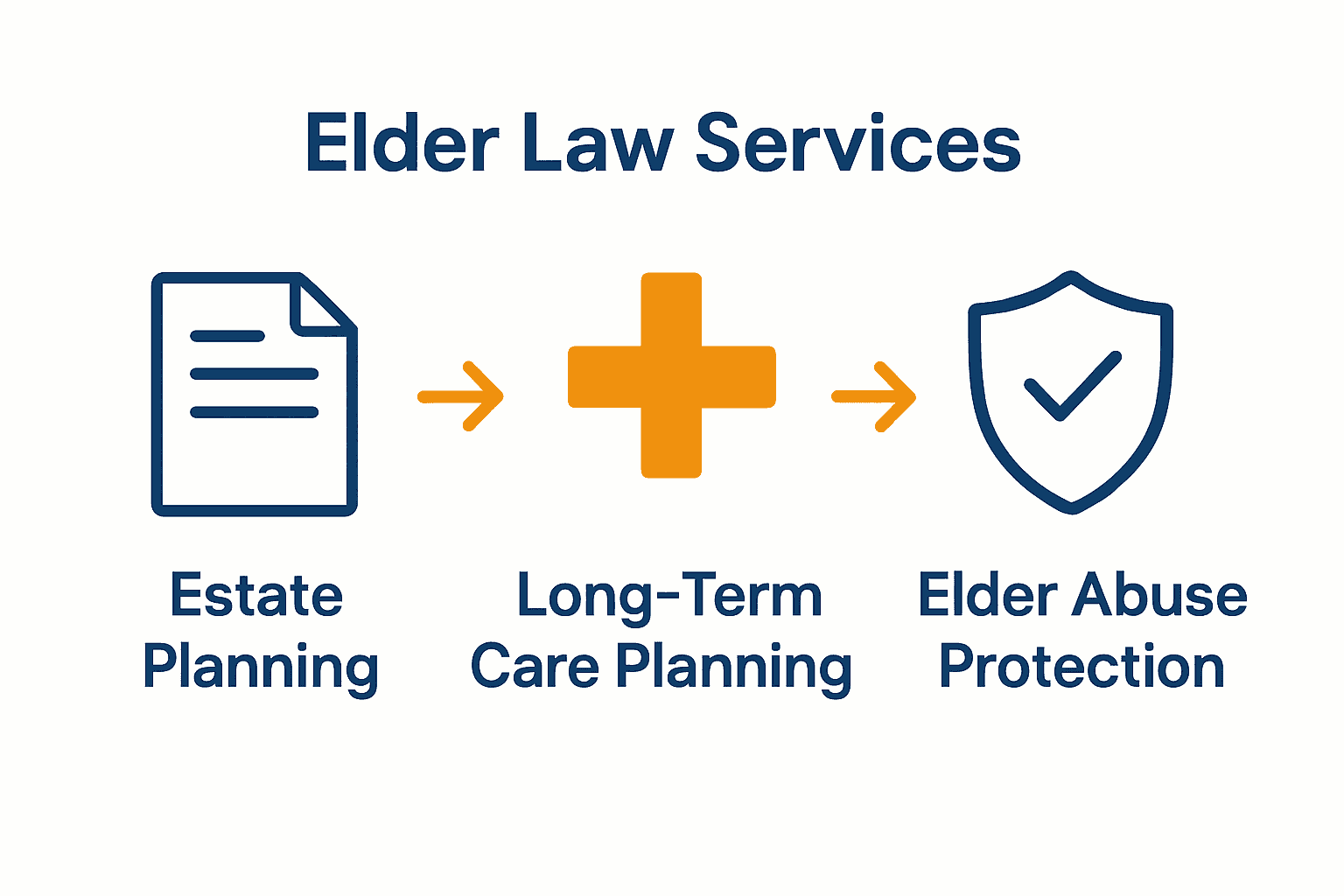 Elder Law Services

Estate Planning

Long-Term Care Planning

Elder Abuse Protection